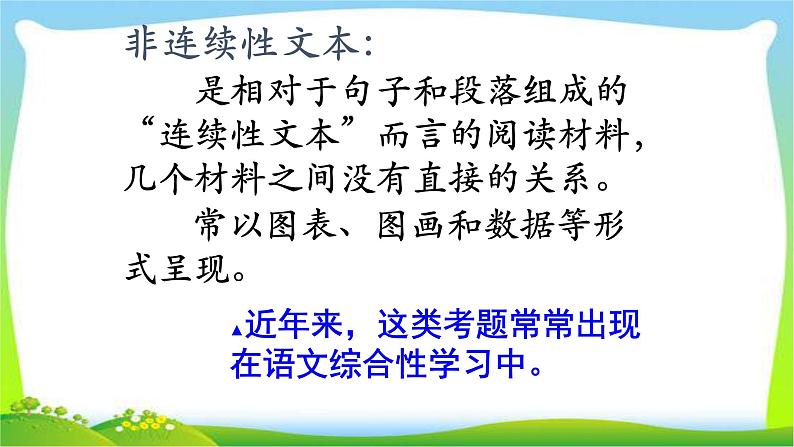 非连续性文本：

是相对于句子和段落组成的“连续性文本”而言的阅读材料，几个材料之间没有直接的关系。

常以图表、图画和数据等形式呈现。

▲近年来，这类考题常常出现在语文综合性学习中。